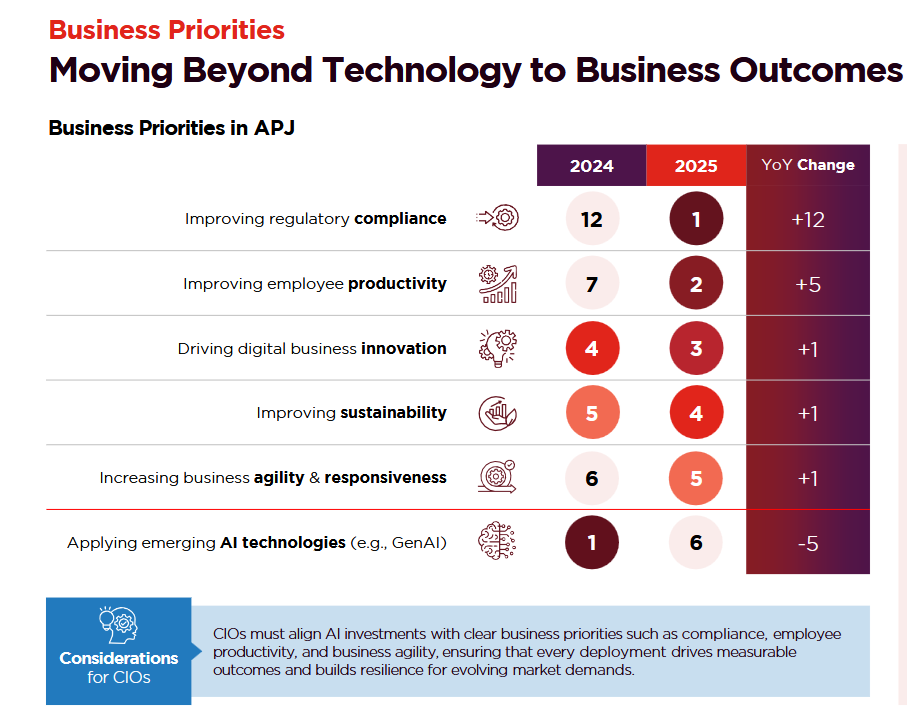 Business Priorities

Moving Beyond Technology to Business Outcomes

Business Priorities in APJ

| | 2024 | 2025 | YoY Change |
|---|---|---|---|
| Improving regulatory compliance | 12 | 1 | +12 |
| Improving employee productivity | 7 | 2 | +5 |
| Driving digital business innovation | 4 | 3 | +1 |
| Improving sustainability | 5 | 4 | +1 |
| Increasing business agility & responsiveness | 6 | 5 | +1 |
| Applying emerging AI technologies (e.g., GenAI) | 1 | 6 | -5 |

Considerations for CIOs

CIOs must align AI investments with clear business priorities such as compliance, employee productivity, and business agility, ensuring that every deployment drives measurable outcomes and builds resilience for evolving market demands.